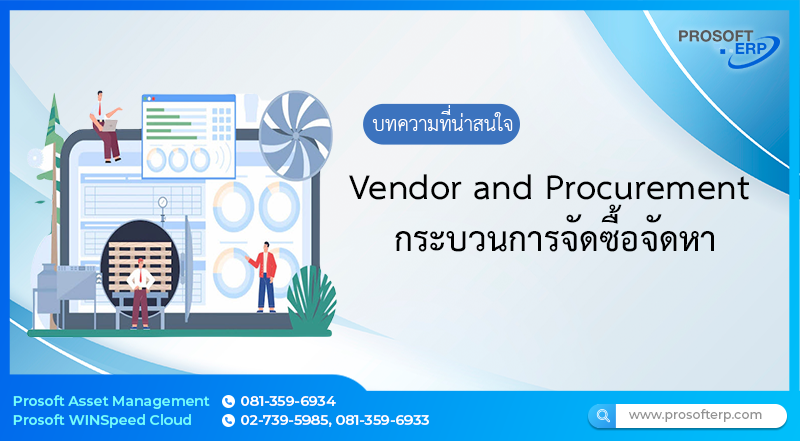 PROSOFT ERP

บทความที่น่าสนใจ

Vendor and Procurement
กระบวนการจัดซื้อจัดหา

Prosoft Asset Management 081-359-6934
Prosoft WINSpeed Cloud 02-739-5985, 081-359-6933

www.prosofterp.com